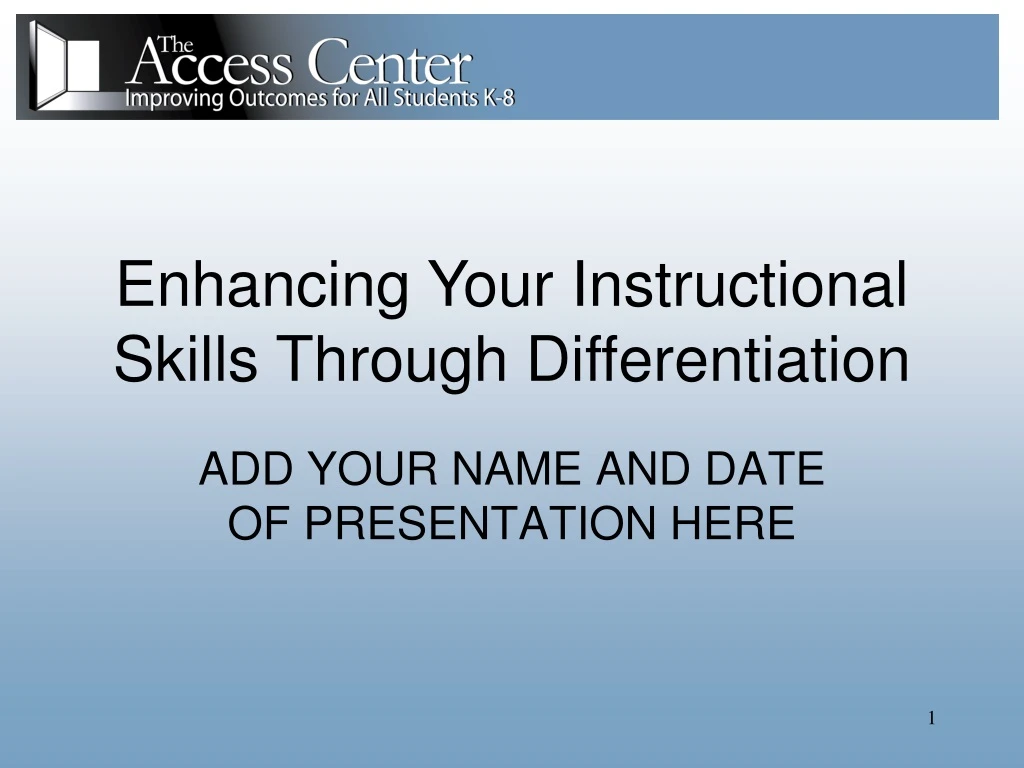 The Access Center
Improving Outcomes for All Students K-8

Enhancing Your Instructional Skills Through Differentiation

ADD YOUR NAME AND DATE OF PRESENTATION HERE

1